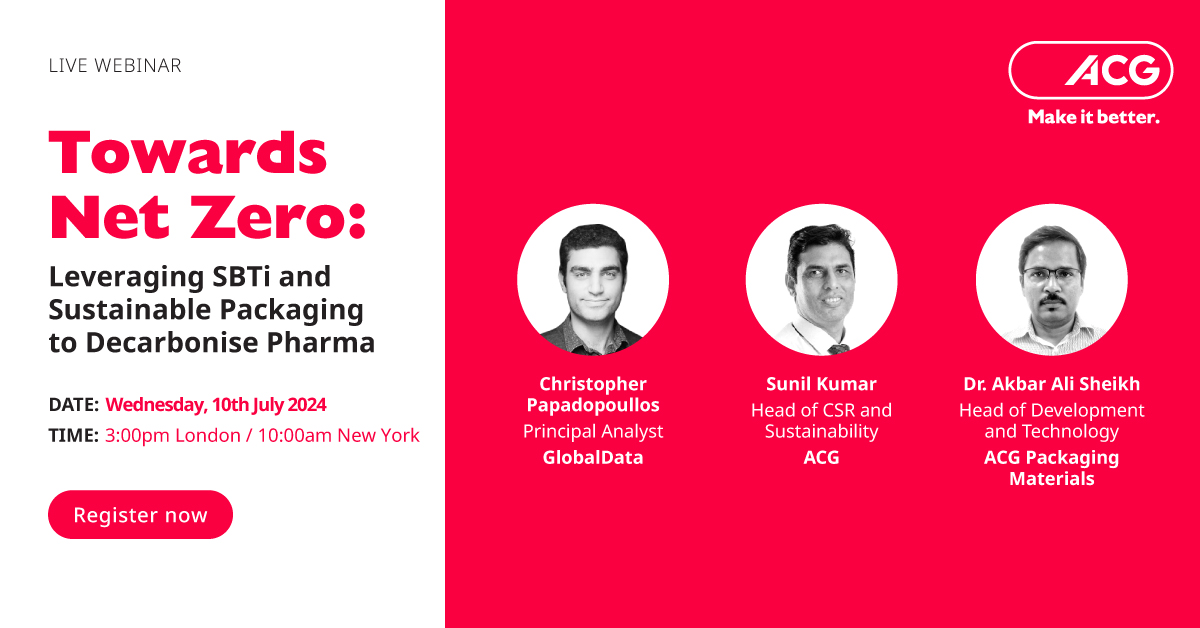 LIVE WEBINAR

Towards Net Zero:

Leveraging SBTi and Sustainable Packaging to Decarbonise Pharma

DATE: Wednesday, 10th July 2024
TIME: 3:00pm London / 10:00am New York

Register now

ACG
Make it better.

Christopher Papadopoullos
Principal Analyst
GlobalData

Sunil Kumar
Head of CSR and Sustainability
ACG

Dr. Akbar Ali Sheikh
Head of Development and Technology
ACG Packaging Materials